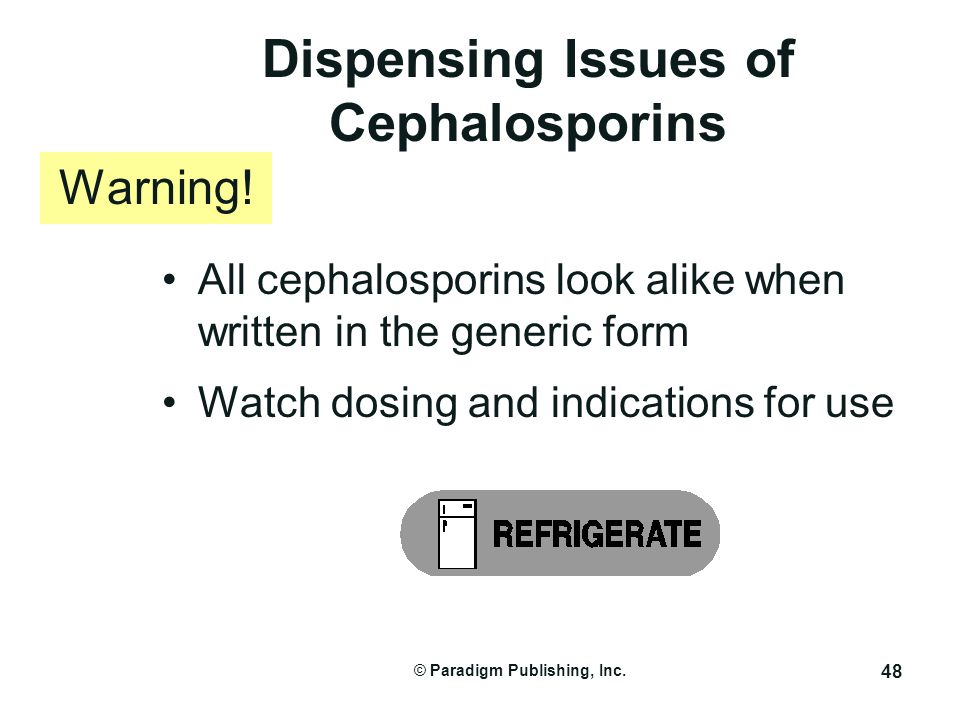 Dispensing Issues of Cephalosporins

Warning!

• All cephalosporins look alike when written in the generic form
• Watch dosing and indications for use

REFRIGERATE

© Paradigm Publishing, Inc.

48